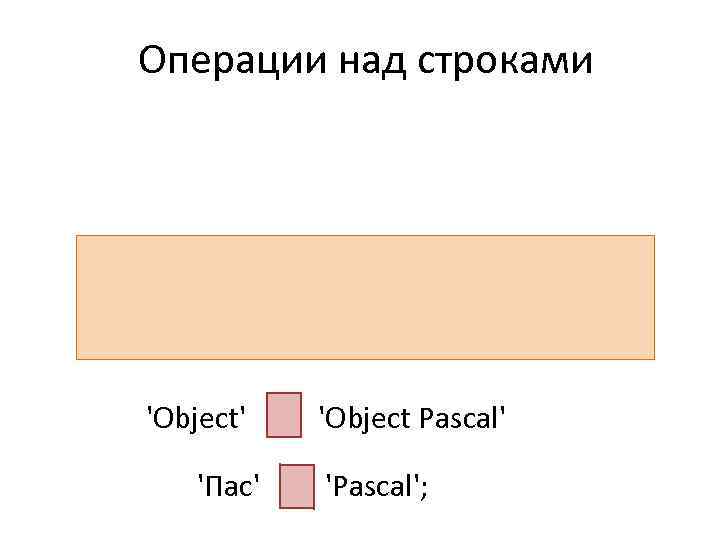 Операции над строками

'Object' 'Object Pascal'

'Пас' 'Pascal';